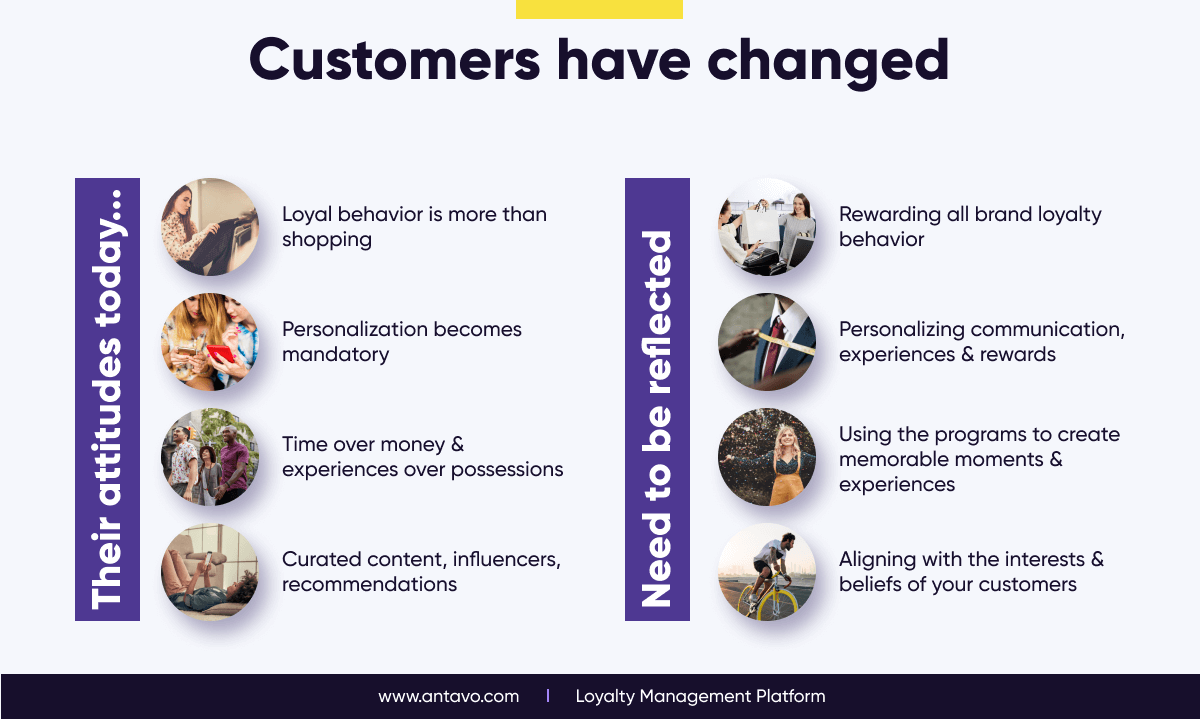 Customers have changed

Their attitudes today...

Loyal behavior is more than shopping

Personalization becomes mandatory

Time over money & experiences over possessions

Curated content, influencers, recommendations

Need to be reflected

Rewarding all brand loyalty behavior

Personalizing communication, experiences & rewards

Using the programs to create memorable moments & experiences

Aligning with the interests & beliefs of your customers

www.antavo.com | Loyalty Management Platform